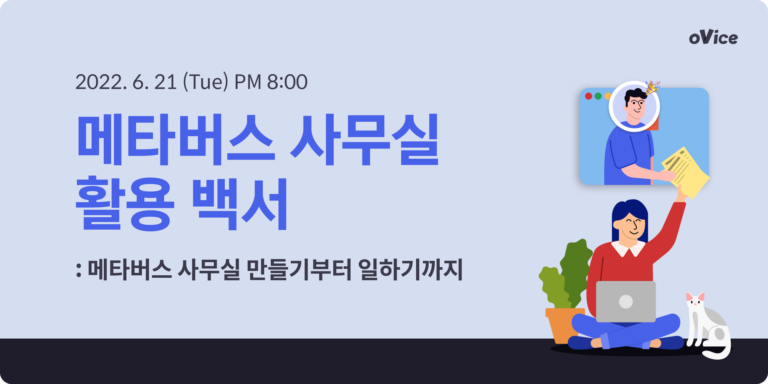 oVice

2022. 6. 21 (Tue) PM 8:00

메타버스 사무실 활용 백서

: 메타버스 사무실 만들기부터 일하기까지